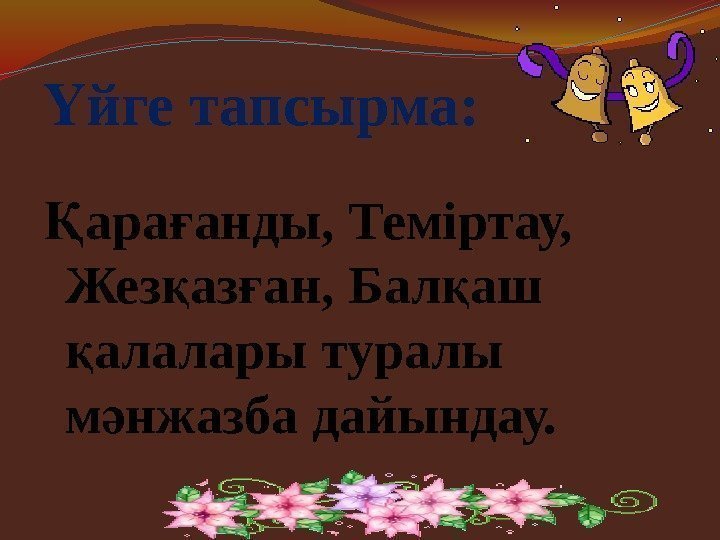 Үйге тапсырма:

Қарағанды, Теміртау, Жезқазған, Балқаш қалалары туралы мәнжазба дайындау.